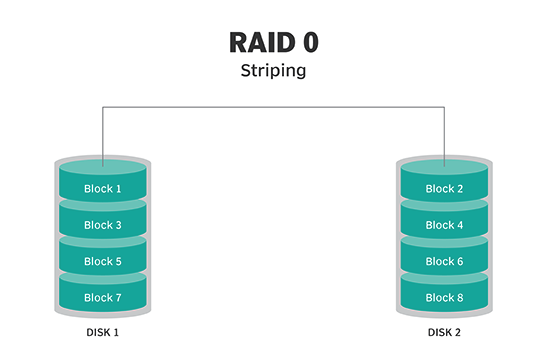 RAID 0
Striping

Block 1
Block 3
Block 5
Block 7
DISK 1

Block 2
Block 4
Block 6
Block 8
DISK 2